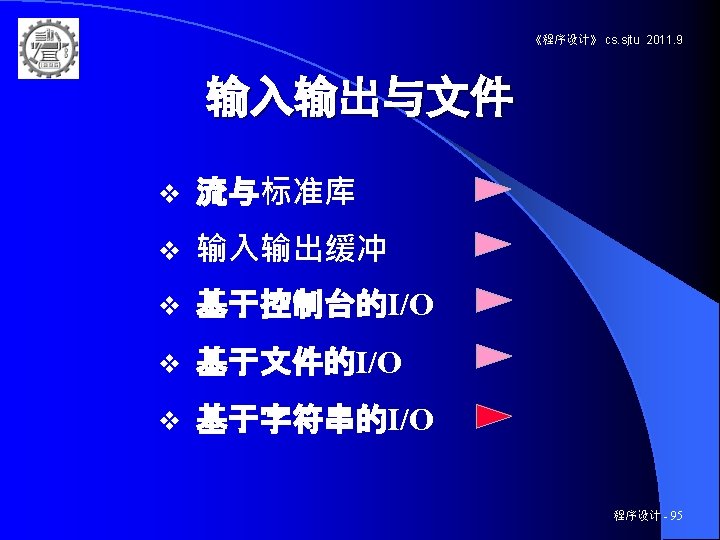 《程序设计》 cs.sjtu 2011.9

输入输出与文件

❖ 流与标准库

❖ 输入输出缓冲

❖ 基于控制台的I/O

❖ 基于文件的I/O

❖ 基于字符串的I/O

程序设计 - 95